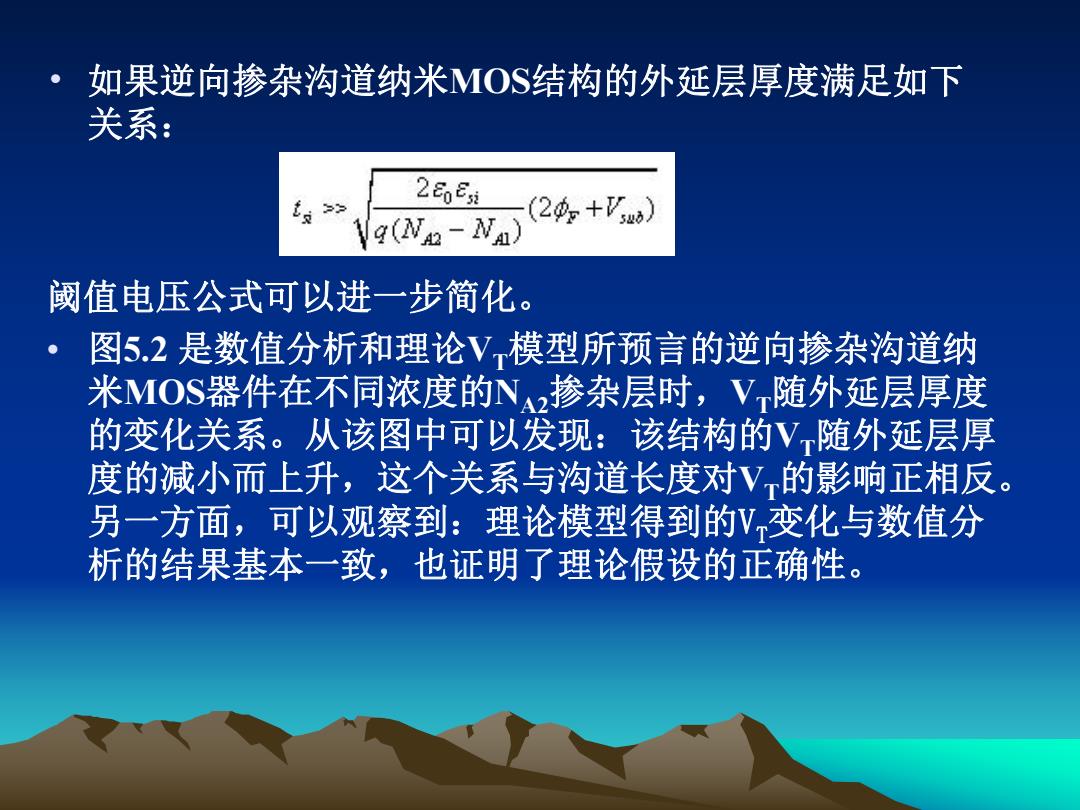 • 如果逆向掺杂沟道纳米MOS结构的外延层厚度满足如下关系：

$t_{si} >> \sqrt{\frac{2\varepsilon_0\varepsilon_{si}}{q(N_{A2}-N_{A1})}(2\phi_F+V_{sub})}$

阈值电压公式可以进一步简化。

• 图5.2 是数值分析和理论$V_T$模型所预言的逆向掺杂沟道纳米MOS器件在不同浓度的$N_{A2}$掺杂层时，$V_T$随外延层厚度的变化关系。从该图中可以发现：该结构的$V_T$随外延层厚度的减小而上升，这个关系与沟道长度对$V_T$的影响正相反。另一方面，可以观察到：理论模型得到的$V_T$变化与数值分析的结果基本一致，也证明了理论假设的正确性。